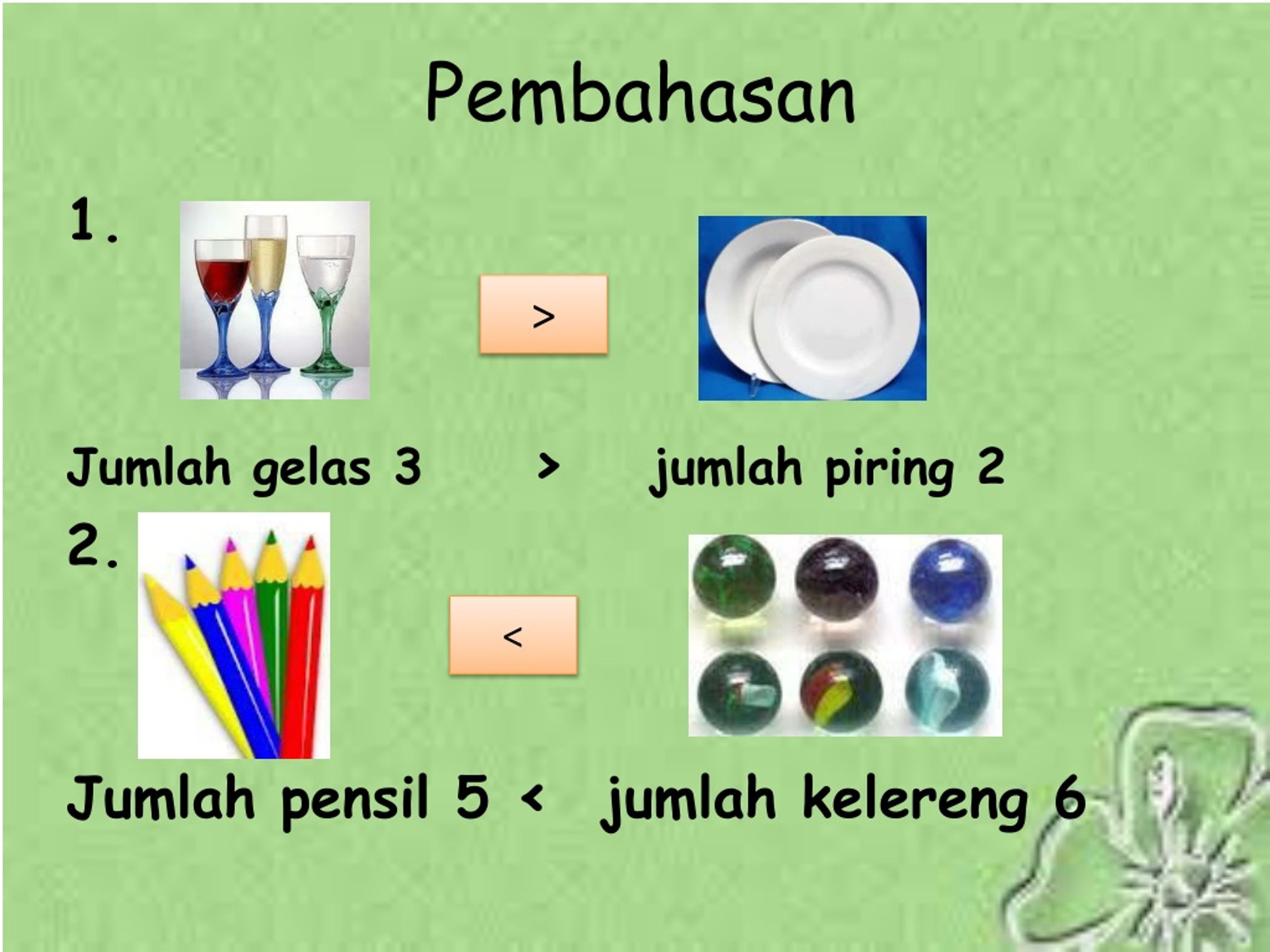 Pembahasan

1.

>

Jumlah gelas 3 > jumlah piring 2

2.

<

Jumlah pensil 5 < jumlah kelereng 6